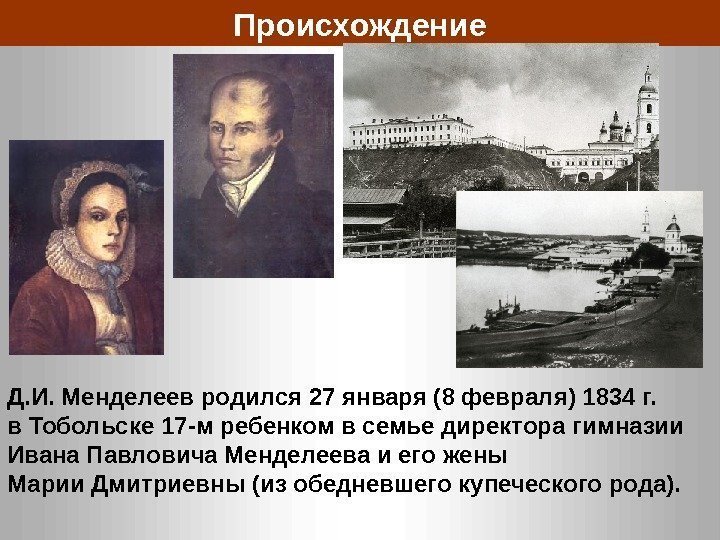 Происхождение

Д.И. Менделеев родился 27 января (8 февраля) 1834 г. в Тобольске 17-м ребенком в семье директора гимназии Ивана Павловича Менделеева и его жены Марии Дмитриевны (из обедневшего купеческого рода).